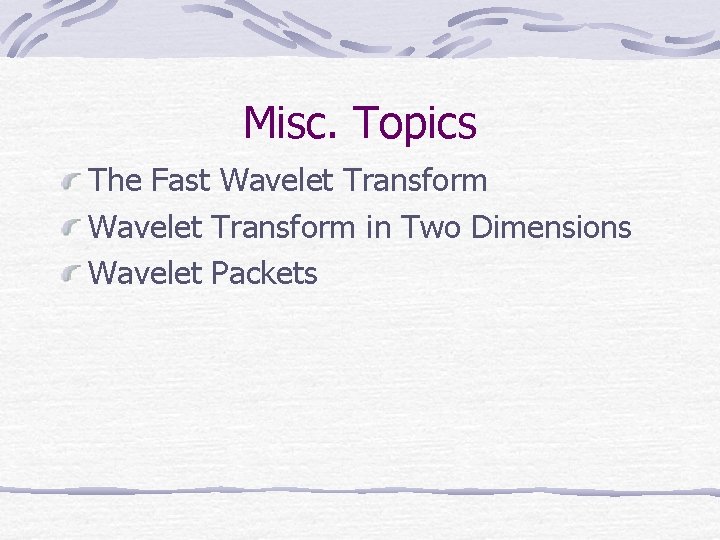 Misc. Topics

The Fast Wavelet Transform

Wavelet Transform in Two Dimensions

Wavelet Packets